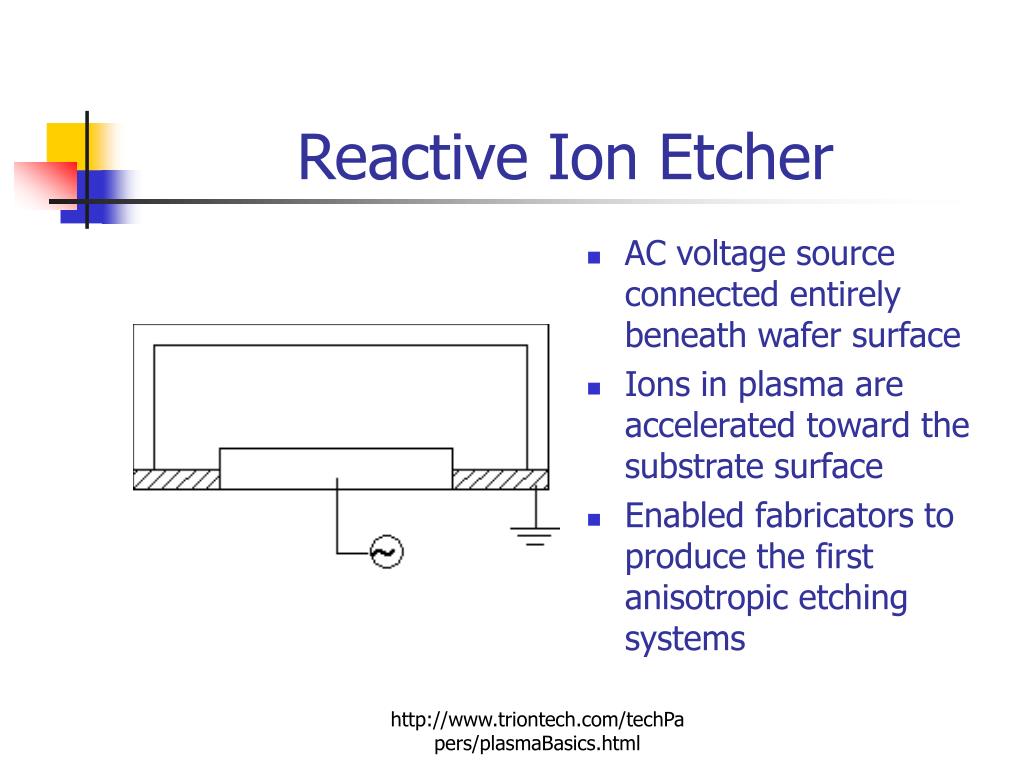 Reactive Ion Etcher

- AC voltage source connected entirely beneath wafer surface
- Ions in plasma are accelerated toward the substrate surface
- Enabled fabricators to produce the first anisotropic etching systems

http://www.triontech.com/techPapers/plasmaBasics.html